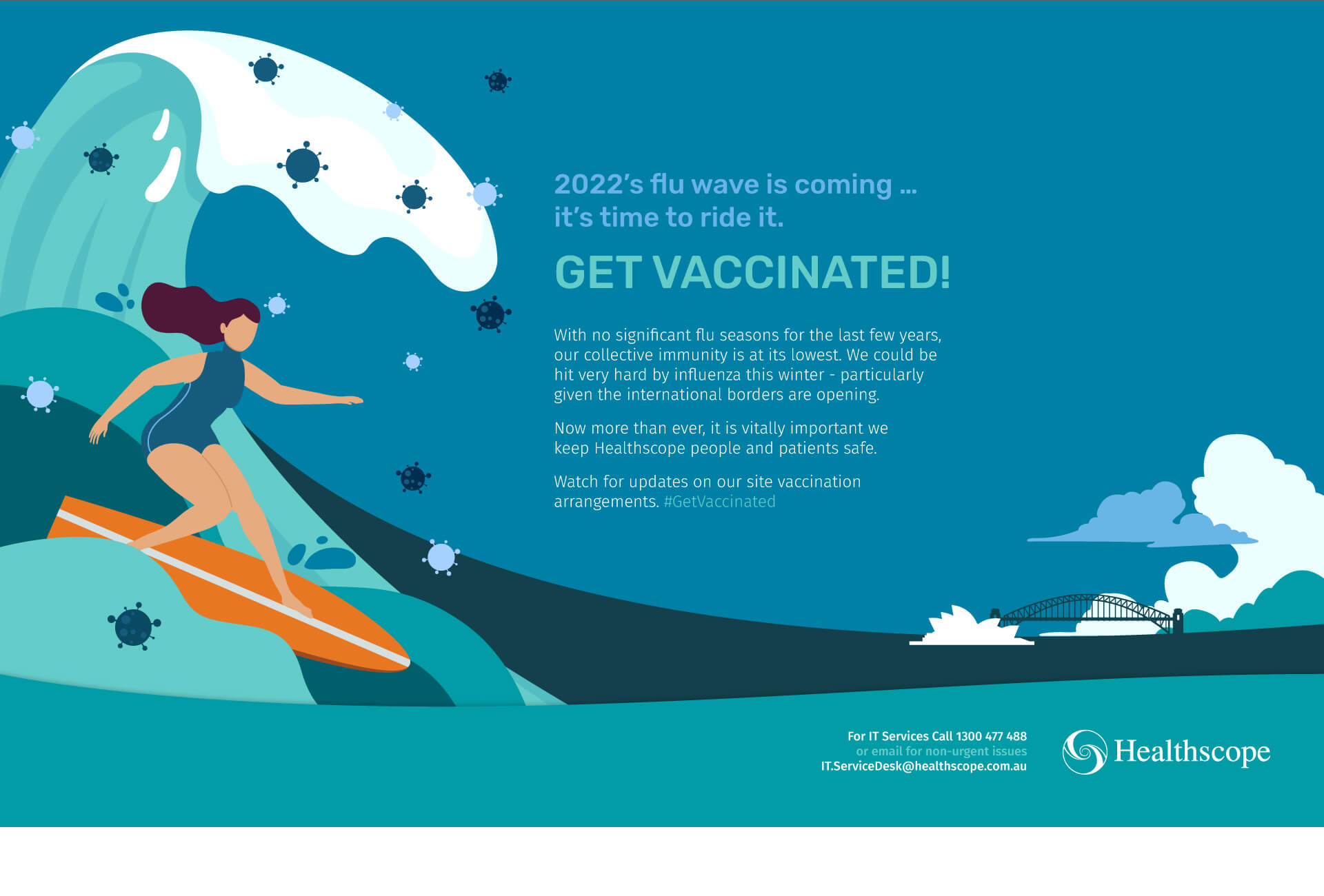 2022's flu wave is coming ...
it's time to ride it.

GET VACCINATED!

With no significant flu seasons for the last few years, our collective immunity is at its lowest. We could be hit very hard by influenza this winter - particularly given the international borders are opening.

Now more than ever, it is vitally important we keep Healthscope people and patients safe.

Watch for updates on our site vaccination arrangements. #GetVaccinated

For IT Services Call 1300 477 488
or email for non-urgent issues
IT.ServiceDesk@healthscope.com.au

Healthscope